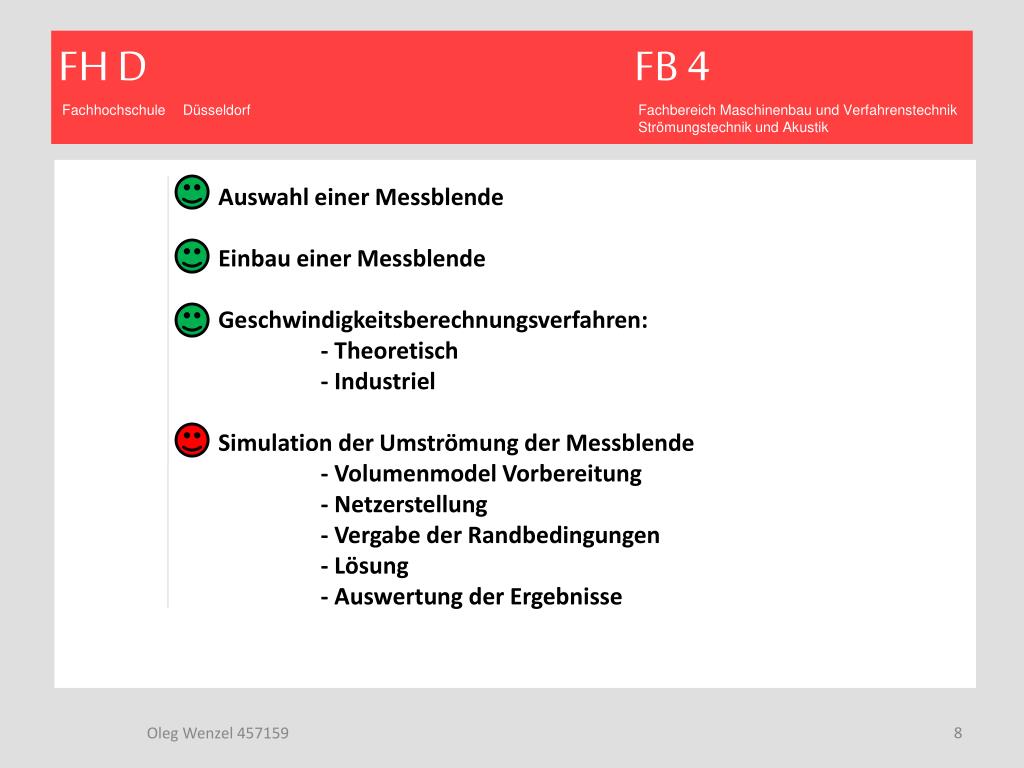 FH D

Fachhochschule Düsseldorf

FB 4

Fachbereich Maschinenbau und Verfahrenstechnik
Strömungstechnik und Akustik

Auswahl einer Messblende

Einbau einer Messblende

Geschwindigkeitsberechnungsverfahren:
- Theoretisch
- Industriel

Simulation der Umströmung der Messblende
- Volumenmodel Vorbereitung
- Netzerstellung
- Vergabe der Randbedingungen
- Lösung
- Auswertung der Ergebnisse

Oleg Wenzel 457159

8